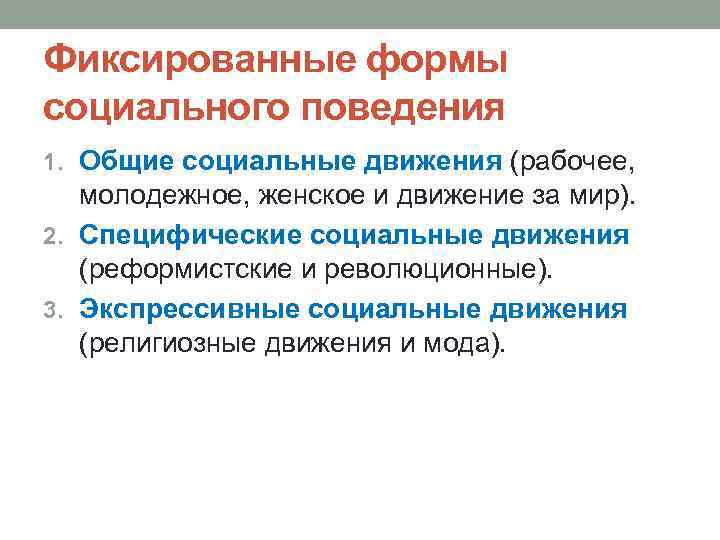 Фиксированные формы социального поведения

1. Общие социальные движения (рабочее, молодежное, женское и движение за мир).
2. Специфические социальные движения (реформистские и революционные).
3. Экспрессивные социальные движения (религиозные движения и мода).